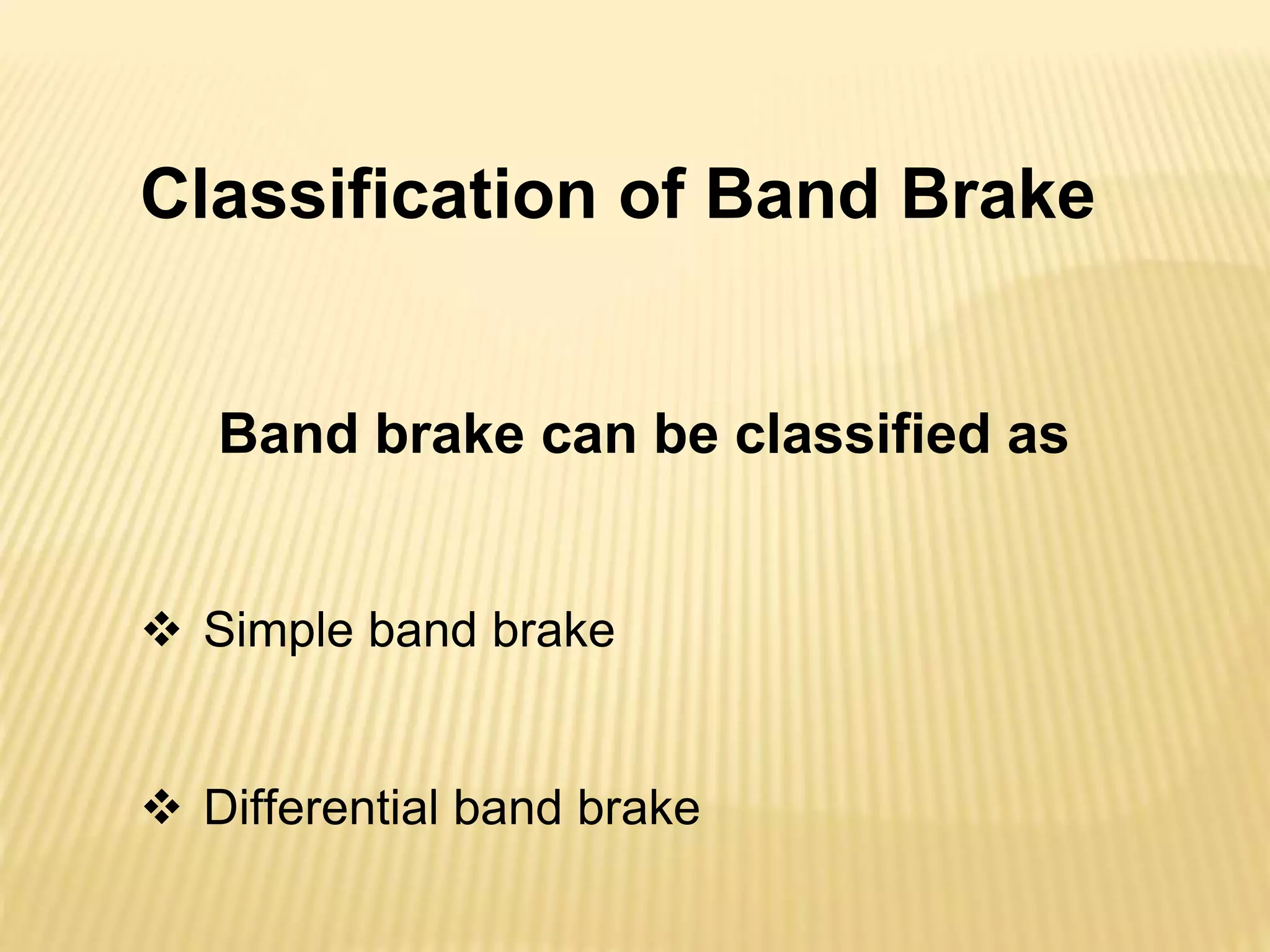 Classification of Band Brake

Band brake can be classified as

❖ Simple band brake

❖ Differential band brake